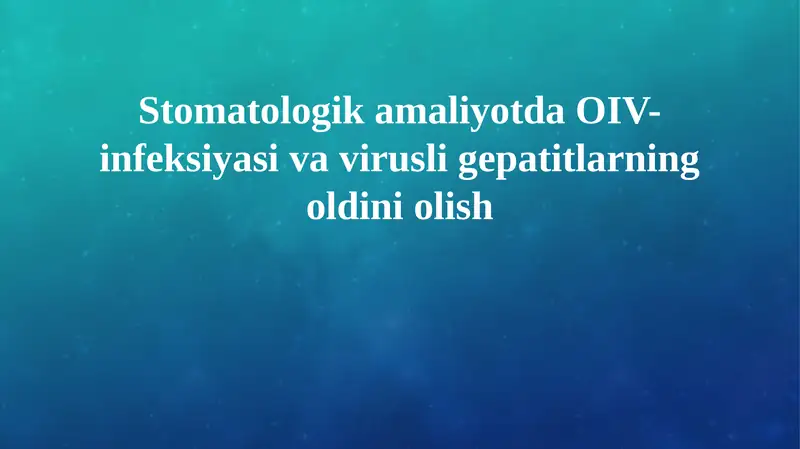 Stomatologik amaliyotda OIV-infeksiyasi va virusli gepatitlarning oldini olish